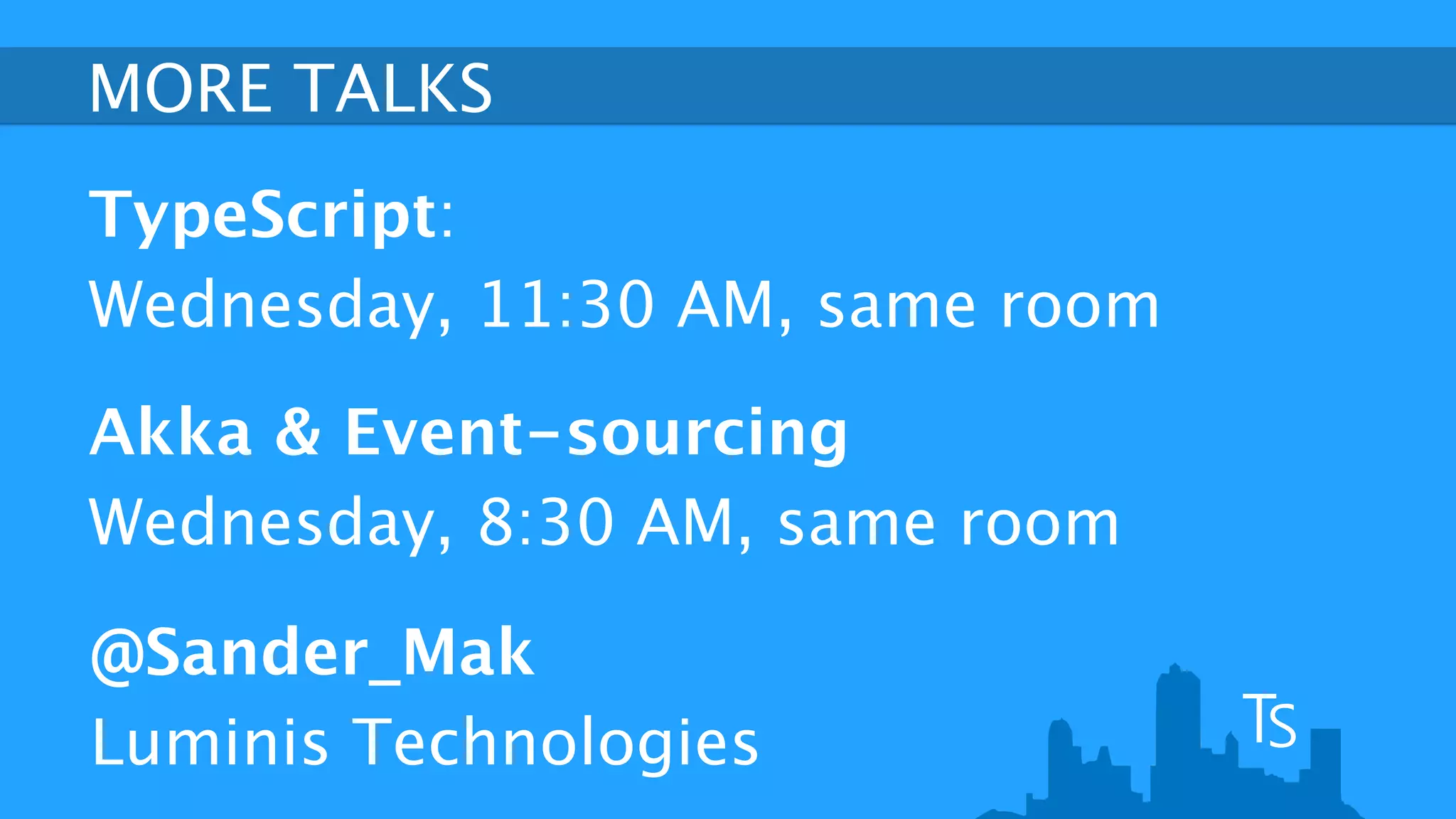 MORE TALKS

TypeScript:
Wednesday, 11:30 AM, same room

Akka & Event-sourcing
Wednesday, 8:30 AM, same room

@Sander_Mak
Luminis Technologies

TS